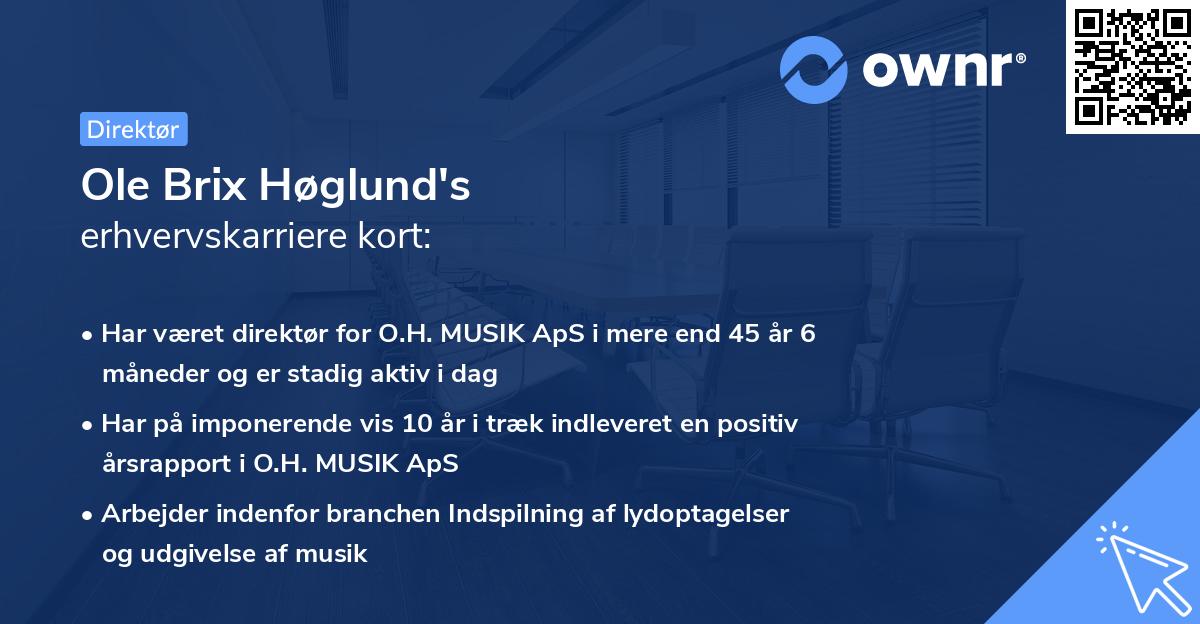 ownr®

Direktør

Ole Brix Høglund's
erhvervskarriere kort:

• Har været direktør for O.H. MUSIK ApS i mere end 45 år 6 måneder og er stadig aktiv i dag

• Har på imponerende vis 10 år i træk indleveret en positiv årsrapport i O.H. MUSIK ApS

• Arbejder indenfor branchen Indspilning af lydoptagelser og udgivelse af musik